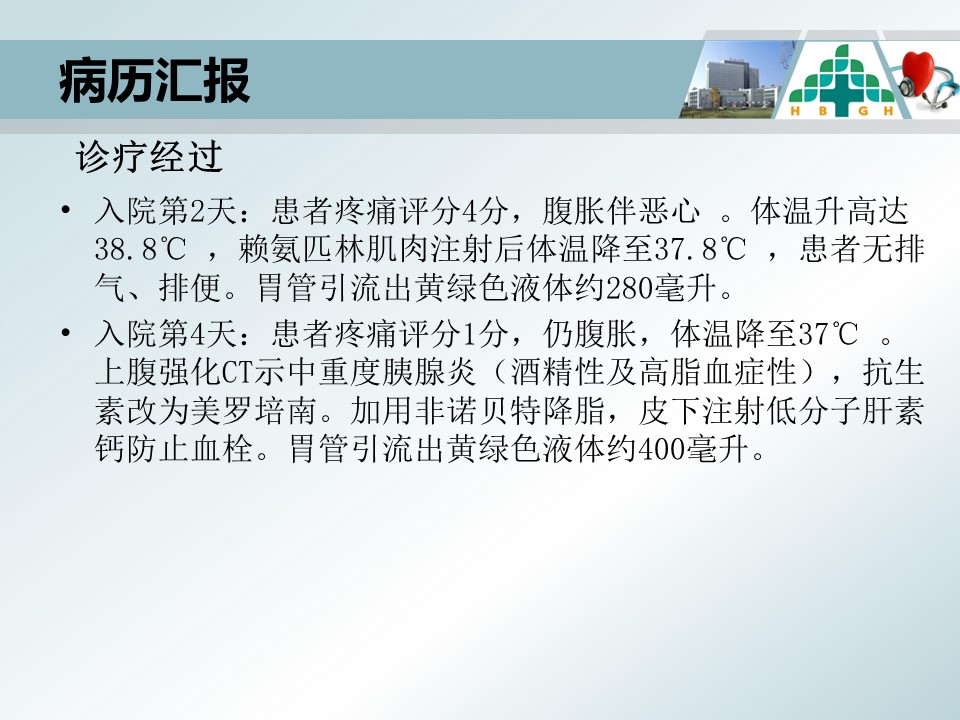 病历汇报

H B G H

诊疗经过

• 入院第2天：患者疼痛评分4分，腹胀伴恶心 。体温升高达38.8℃ ，赖氨匹林肌肉注射后体温降至37.8℃ ，患者无排气、排便。胃管引流出黄绿色液体约280毫升。

• 入院第4天：患者疼痛评分1分，仍腹胀，体温降至37℃ 。上腹强化CT示中重度胰腺炎（酒精性及高脂血症性），抗生素改为美罗培南。加用非诺贝特降脂，皮下注射低分子肝素钙防止血栓。胃管引流出黄绿色液体约400毫升。